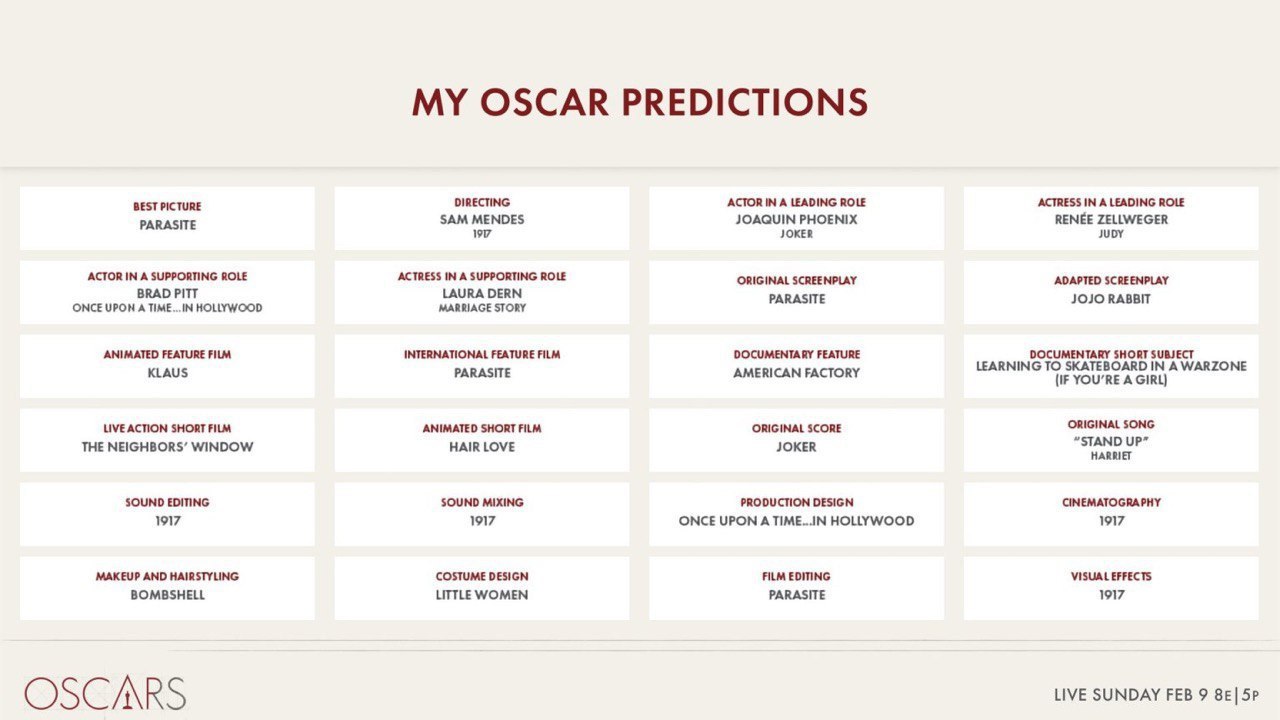 MY OSCAR PREDICTIONS

BEST PICTURE
PARASITE

DIRECTING
SAM MENDES
1917

ACTOR IN A LEADING ROLE
JOAQUIN PHOENIX
JOKER

ACTRESS IN A LEADING ROLE
RENÉE ZELLWEGER
JUDY

ACTOR IN A SUPPORTING ROLE
BRAD PITT
ONCE UPON A TIME...IN HOLLYWOOD

ACTRESS IN A SUPPORTING ROLE
LAURA DERN
MARRIAGE STORY

ORIGINAL SCREENPLAY
PARASITE

ADAPTED SCREENPLAY
JOJO RABBIT

ANIMATED FEATURE FILM
KLAUS

INTERNATIONAL FEATURE FILM
PARASITE

DOCUMENTARY FEATURE
AMERICAN FACTORY

DOCUMENTARY SHORT SUBJECT
LEARNING TO SKATEBOARD IN A WARZONE (IF YOU'RE A GIRL)

LIVE ACTION SHORT FILM
THE NEIGHBORS' WINDOW

ANIMATED SHORT FILM
HAIR LOVE

ORIGINAL SCORE
JOKER

ORIGINAL SONG
"STAND UP"
HARRIET

SOUND EDITING
1917

SOUND MIXING
1917

PRODUCTION DESIGN
ONCE UPON A TIME...IN HOLLYWOOD

CINEMATOGRAPHY
1917

MAKEUP AND HAIRSTYLING
BOMBSHELL

COSTUME DESIGN
LITTLE WOMEN

FILM EDITING
PARASITE

VISUAL EFFECTS
1917

OSCARS

LIVE SUNDAY FEB 9 8E|5P